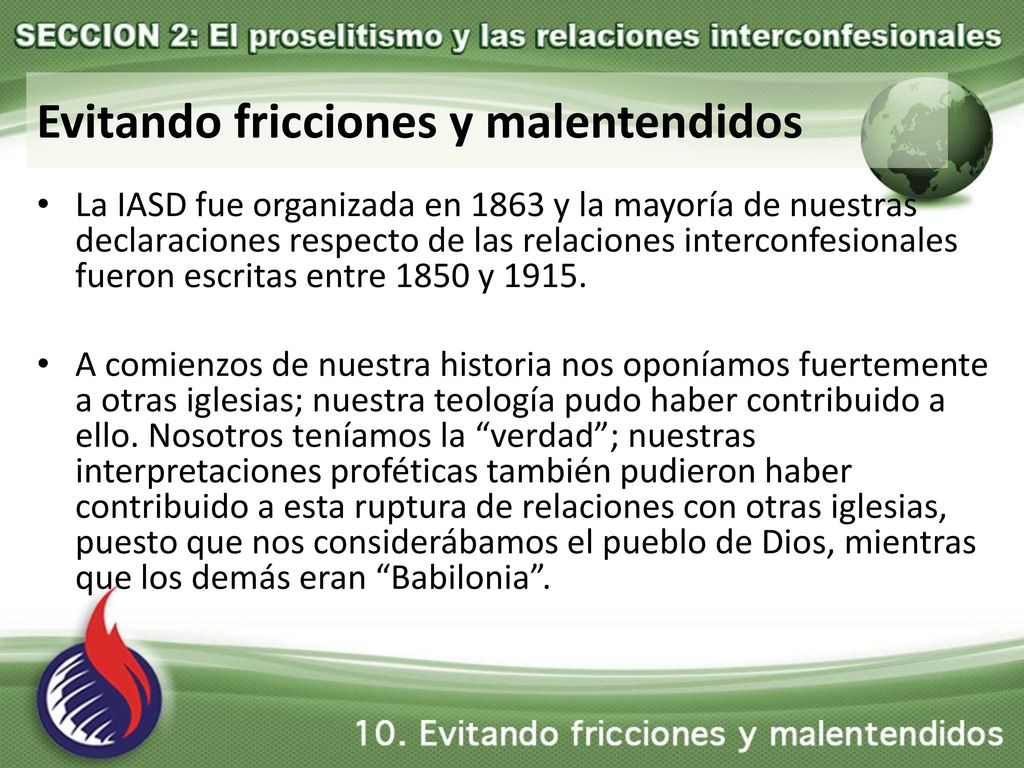 SECCION 2: El proselitismo y las relaciones interconfesionales

Evitando fricciones y malentendidos

• La IASD fue organizada en 1863 y la mayoría de nuestras declaraciones respecto de las relaciones interconfesionales fueron escritas entre 1850 y 1915.

• A comienzos de nuestra historia nos oponíamos fuertemente a otras iglesias; nuestra teología pudo haber contribuido a ello. Nosotros teníamos la “verdad”; nuestras interpretaciones proféticas también pudieron haber contribuido a esta ruptura de relaciones con otras iglesias, puesto que nos considerábamos el pueblo de Dios, mientras que los demás eran “Babilonia”.

10. Evitando fricciones y malentendidos